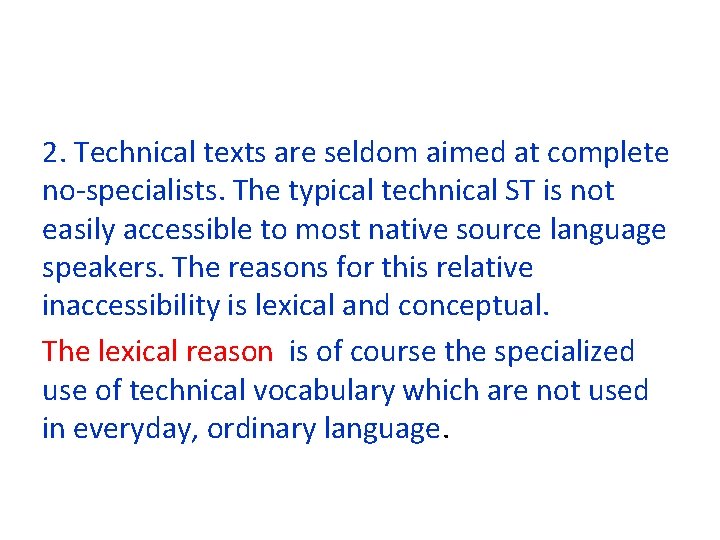 2. Technical texts are seldom aimed at complete no-specialists. The typical technical ST is not easily accessible to most native source language speakers. The reasons for this relative inaccessibility is lexical and conceptual.

The lexical reason is of course the specialized use of technical vocabulary which are not used in everyday, ordinary language.